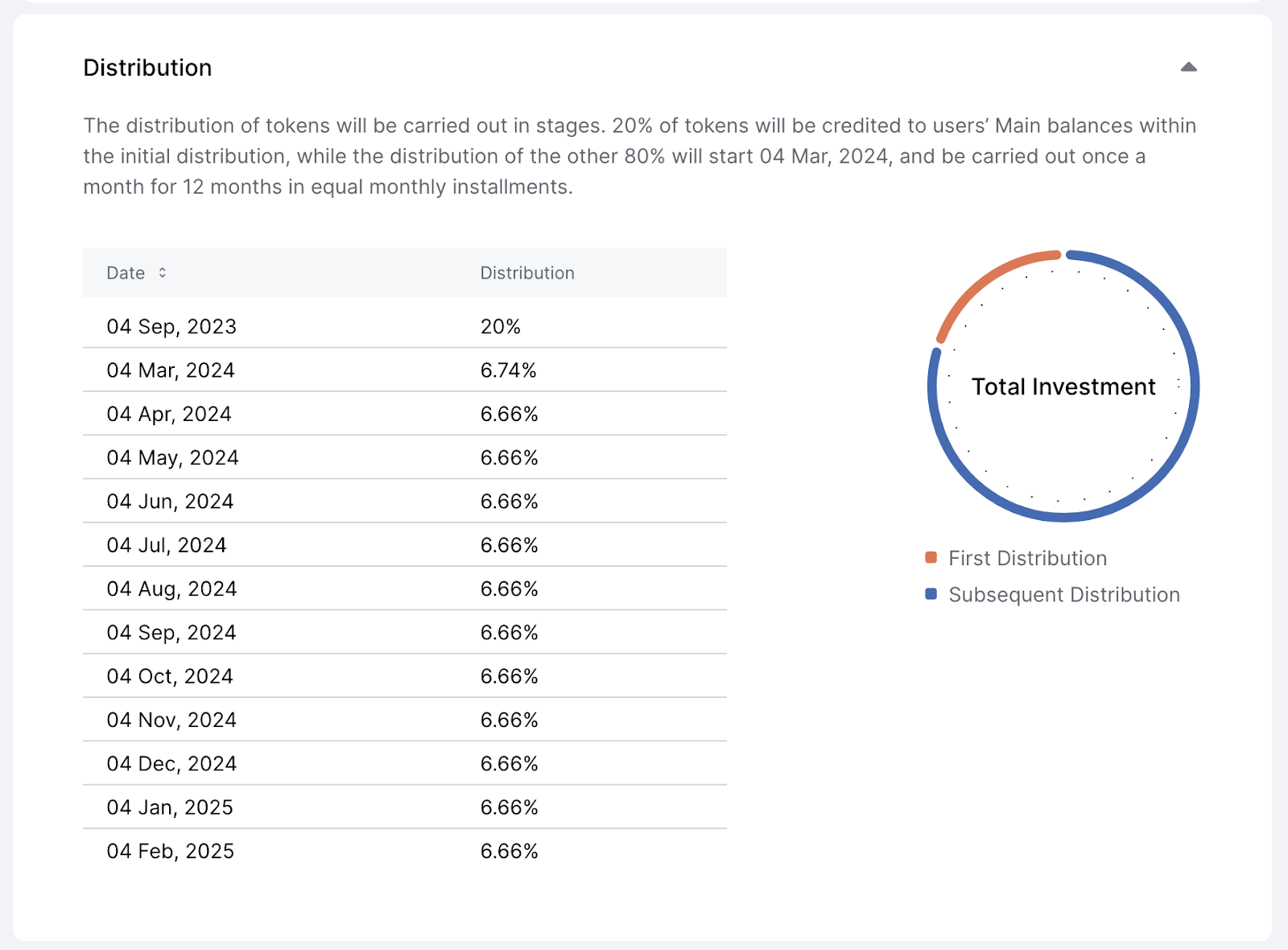 Distribution

The distribution of tokens will be carried out in stages. 20% of tokens will be credited to users' Main balances within the initial distribution, while the distribution of the other 80% will start 04 Mar, 2024, and be carried out once a month for 12 months in equal monthly installments.

| Date | Distribution |
|---|---|
| 04 Sep, 2023 | 20% |
| 04 Mar, 2024 | 6.74% |
| 04 Apr, 2024 | 6.66% |
| 04 May, 2024 | 6.66% |
| 04 Jun, 2024 | 6.66% |
| 04 Jul, 2024 | 6.66% |
| 04 Aug, 2024 | 6.66% |
| 04 Sep, 2024 | 6.66% |
| 04 Oct, 2024 | 6.66% |
| 04 Nov, 2024 | 6.66% |
| 04 Dec, 2024 | 6.66% |
| 04 Jan, 2025 | 6.66% |
| 04 Feb, 2025 | 6.66% |

Total Investment

First Distribution
Subsequent Distribution